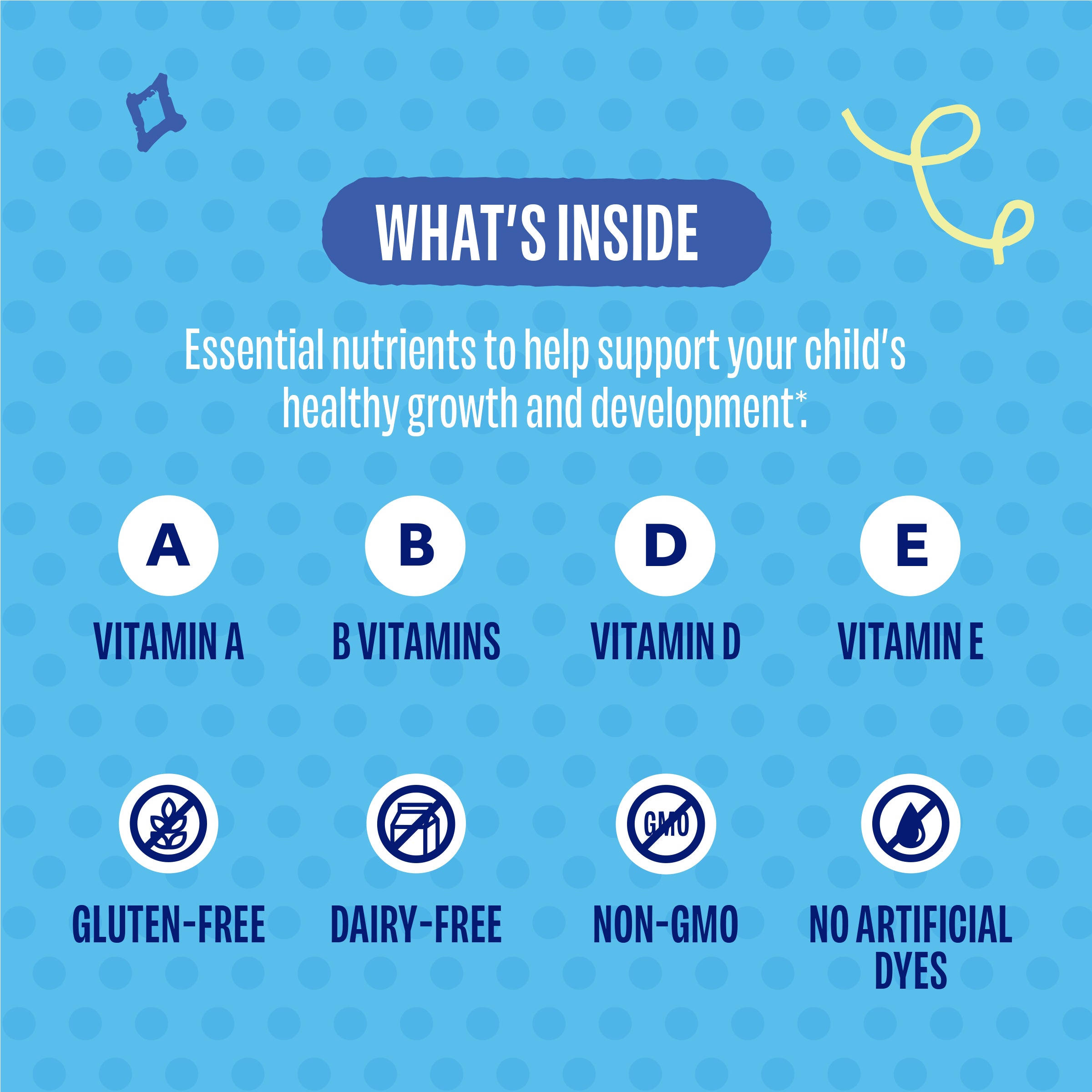 WHAT'S INSIDE

Essential nutrients to help support your child's healthy growth and development*.

A
VITAMIN A

B
B VITAMINS

D
VITAMIN D

E
VITAMIN E

GLUTEN-FREE

DAIRY-FREE

GMO
NON-GMO

NO ARTIFICIAL DYES